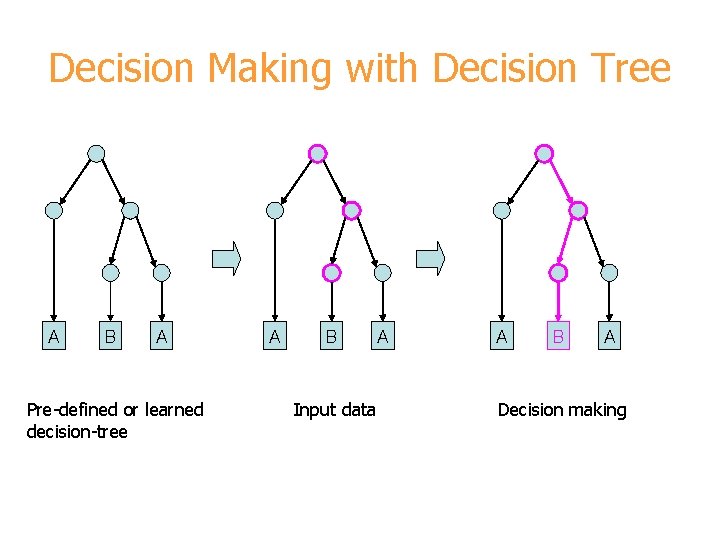 Decision Making with Decision Tree

A B A

A B A

A B A

Pre-defined or learned decision-tree

Input data

Decision making